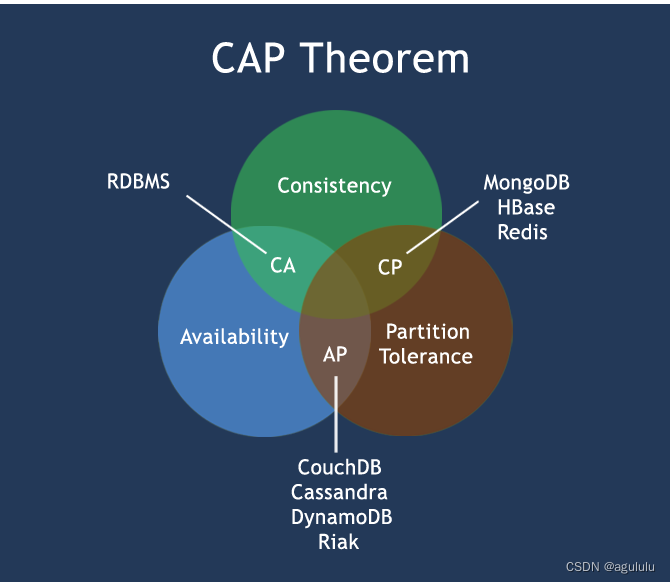 CAP Theorem

RDBMS

Consistency

MongoDB
HBase
Redis

CA

CP

Availability

AP

Partition Tolerance

CouchDB
Cassandra
DynamoDB
Riak

CSDN @agululu